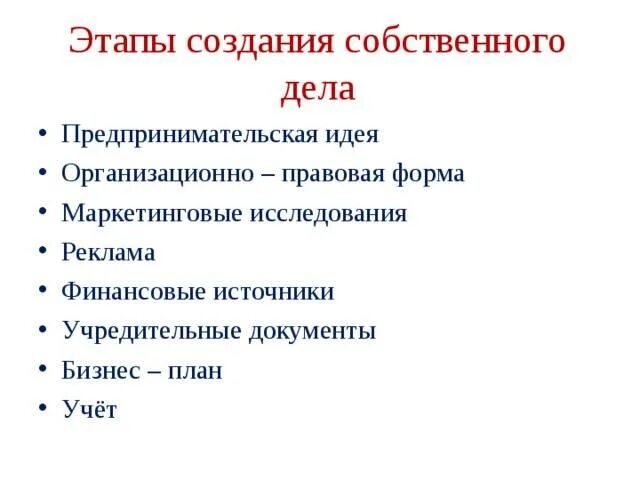 Этапы создания собственного дела

• Предпринимательская идея
• Организационно – правовая форма
• Маркетинговые исследования
• Реклама
• Финансовые источники
• Учредительные документы
• Бизнес – план
• Учёт